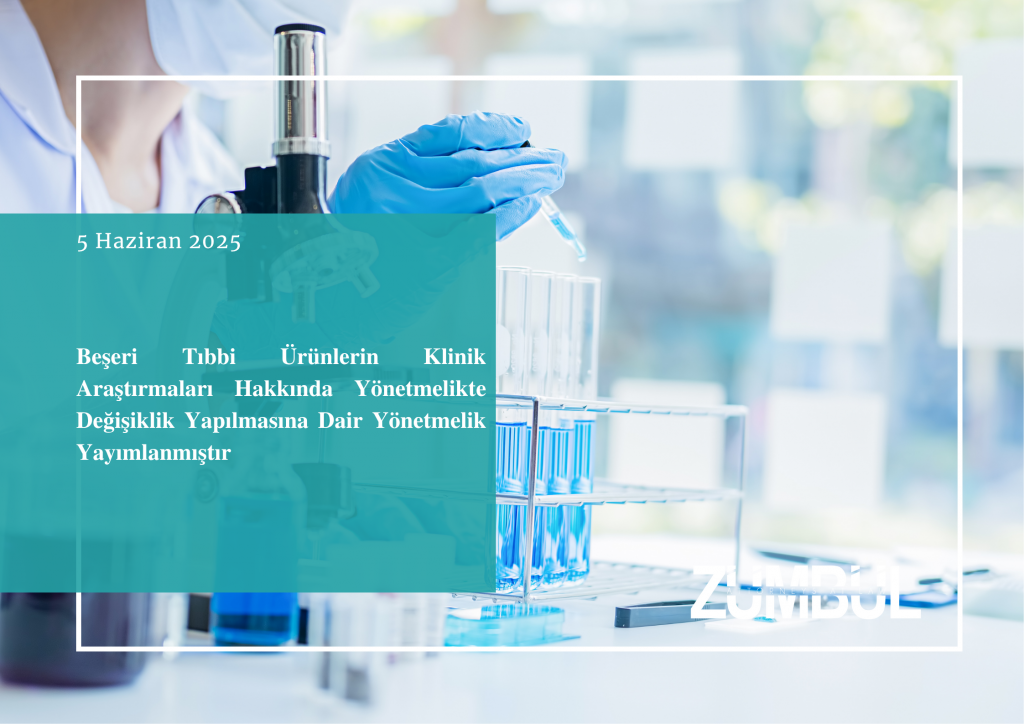 5 Haziran 2025

Beşeri Tıbbi Ürünlerin Klinik Araştırmaları Hakkında Yönetmelikte Değişiklik Yapılmasına Dair Yönetmelik Yayımlanmıştır

ZÜMBÜL